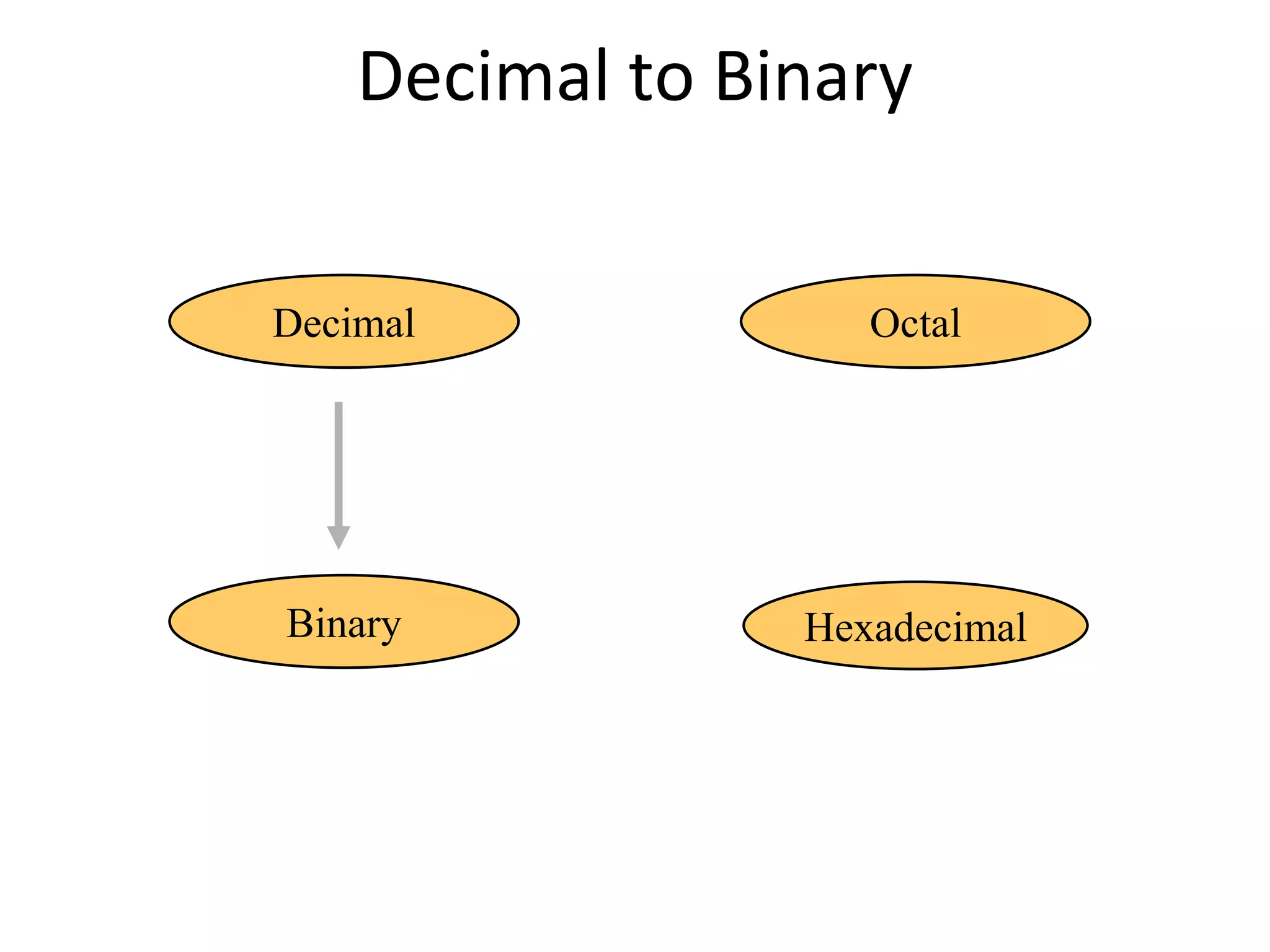 Decimal to Binary

Decimal

Octal

Binary

Hexadecimal